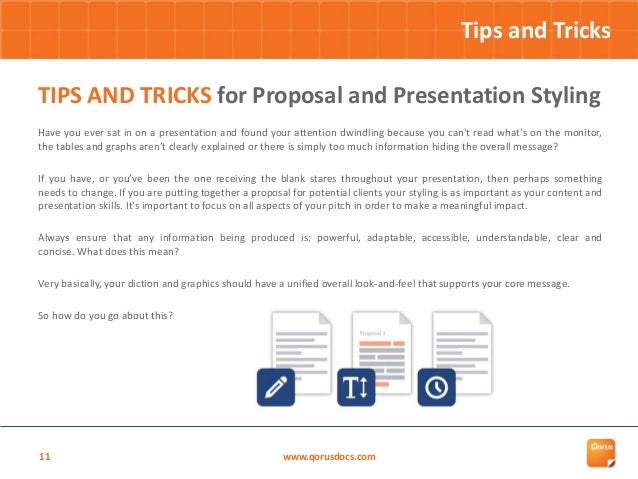 Tips and Tricks

TIPS AND TRICKS for Proposal and Presentation Styling

Have you ever sat in on a presentation and found your attention dwindling because you can't read what's on the monitor, the tables and graphs aren't clearly explained or there is simply too much information hiding the overall message?

If you have, or you've been the one receiving the blank stares throughout your presentation, then perhaps something needs to change. If you are putting together a proposal for potential clients your styling is as important as your content and presentation skills. It's important to focus on all aspects of your pitch in order to make a meaningful impact.

Always ensure that any information being produced is: powerful, adaptable, accessible, understandable, clear and concise. What does this mean?

Very basically, your diction and graphics should have a unified overall look-and-feel that supports your core message.

So how do you go about this?

Proposal 1

11

www.qorusdocs.com

Qorus